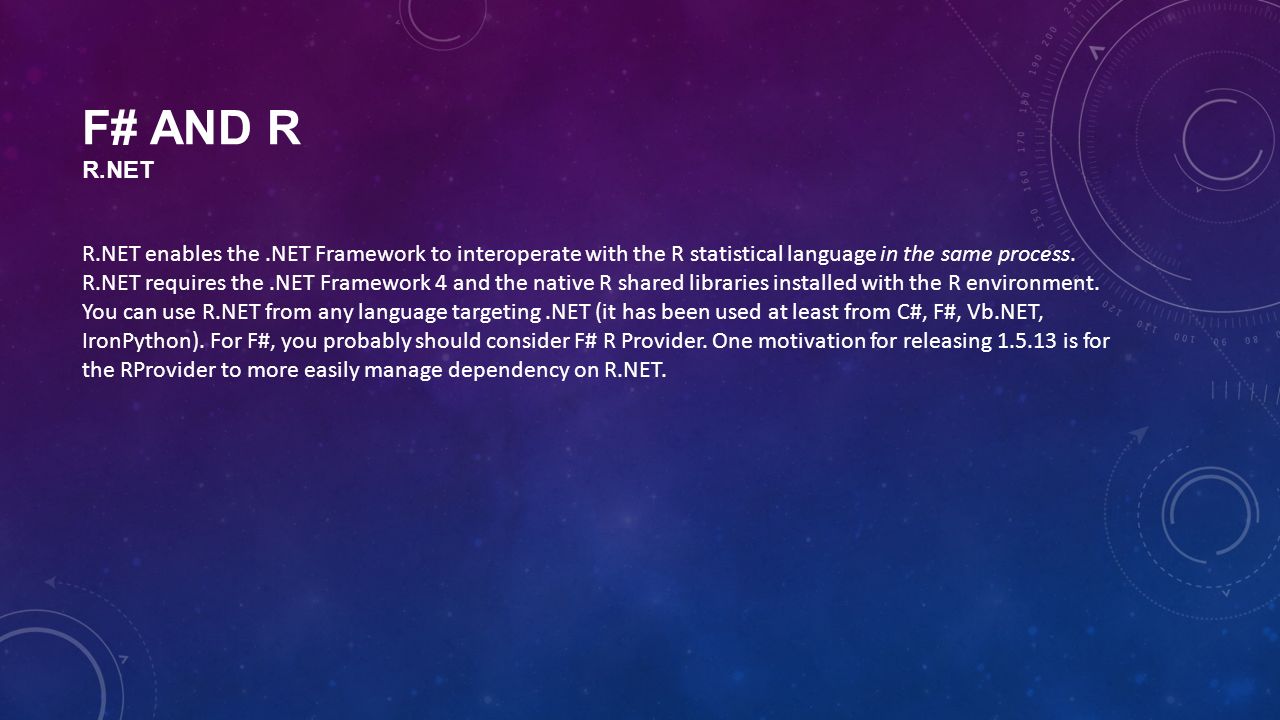 F# AND R
R.NET

R.NET enables the .NET Framework to interoperate with the R statistical language in the same process. R.NET requires the .NET Framework 4 and the native R shared libraries installed with the R environment. You can use R.NET from any language targeting .NET (it has been used at least from C#, F#, Vb.NET, IronPython). For F#, you probably should consider F# R Provider. One motivation for releasing 1.5.13 is for the RProvider to more easily manage dependency on R.NET.